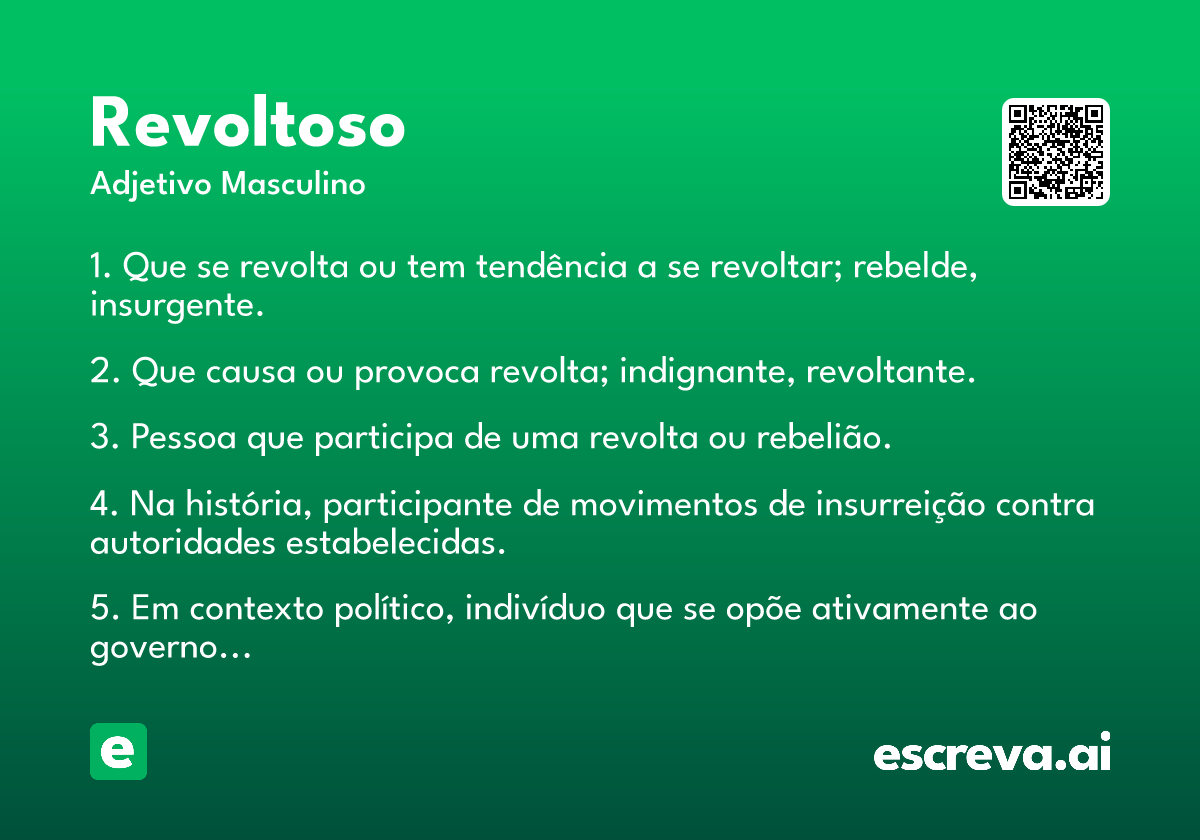 Revoltoso

Adjetivo Masculino

1. Que se revolta ou tem tendência a se revoltar; rebelde, insurgente.

2. Que causa ou provoca revolta; indignante, revoltante.

3. Pessoa que participa de uma revolta ou rebelião.

4. Na história, participante de movimentos de insurreição contra autoridades estabelecidas.

5. Em contexto político, indivíduo que se opõe ativamente ao governo...

e

escreva.ai